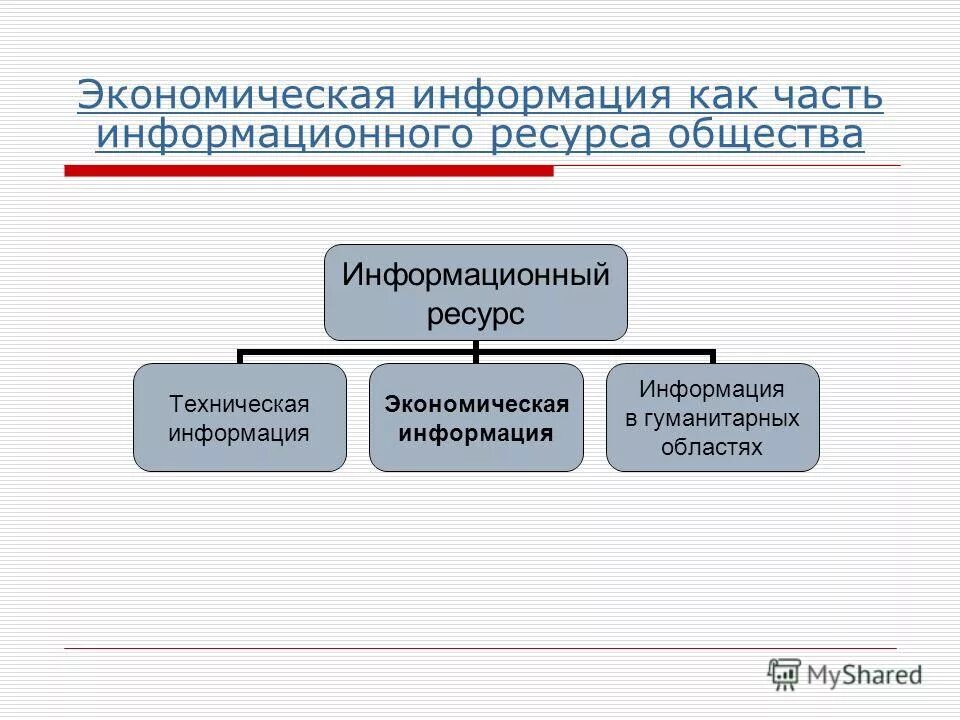 Экономическая информация как часть информационного ресурса общества

Информационный ресурс

Техническая информация

Экономическая информация

Информация в гуманитарных областях

MyShared